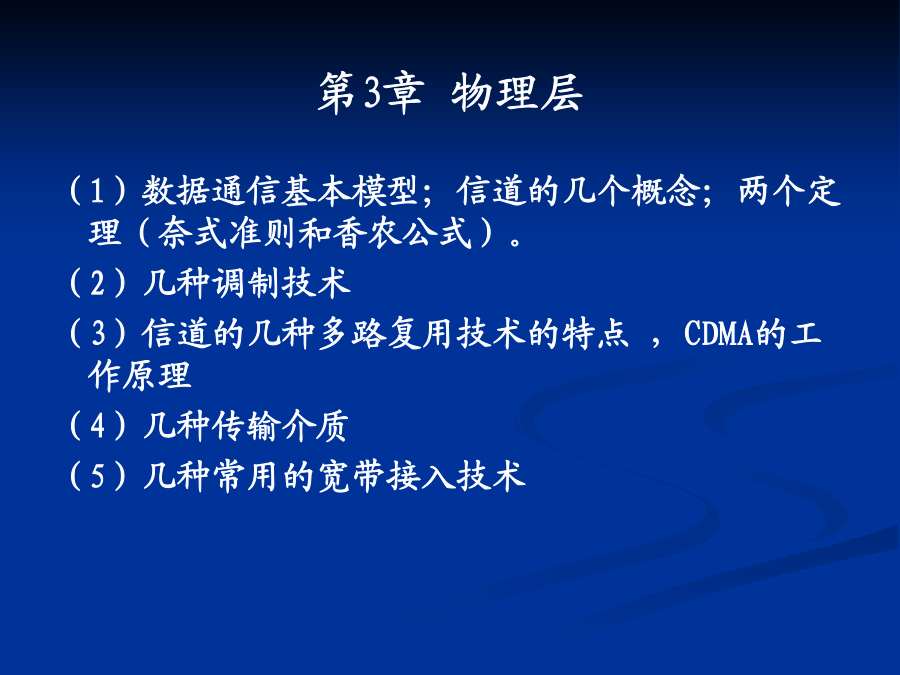 第3章  物理层

（1）数据通信基本模型；信道的几个概念；两个定理（奈式准则和香农公式）。

（2）几种调制技术

（3）信道的几种多路复用技术的特点 ，CDMA的工作原理

（4）几种传输介质

（5）几种常用的宽带接入技术